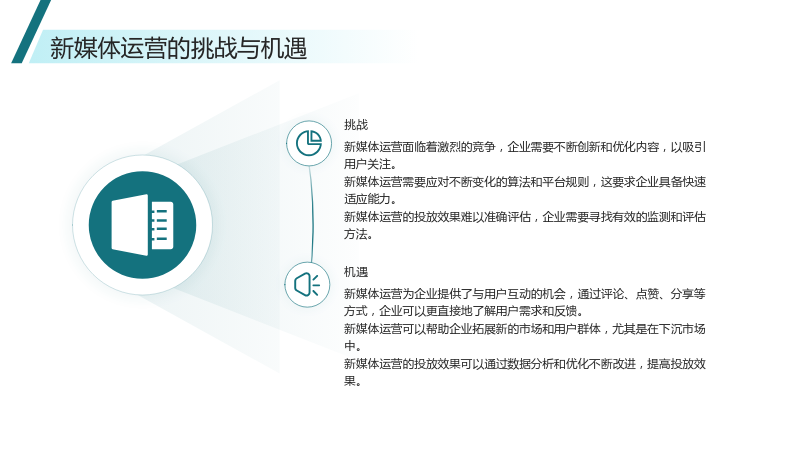 新媒体运营的挑战与机遇

挑战

新媒体运营面临着激烈的竞争，企业需要不断创新和优化内容，以吸引用户关注。

新媒体运营需要应对不断变化的算法和平台规则，这要求企业具备快速适应能力。

新媒体运营的投放效果难以准确评估，企业需要寻找有效的监测和评估方法。

机遇

新媒体运营为企业提供了与用户互动的机会，通过评论、点赞、分享等方式，企业可以更直接地了解用户需求和反馈。

新媒体运营可以帮助企业拓展新的市场和用户群体，尤其是在下沉市场中。

新媒体运营的投放效果可以通过数据分析和优化不断改进，提高投放效果。